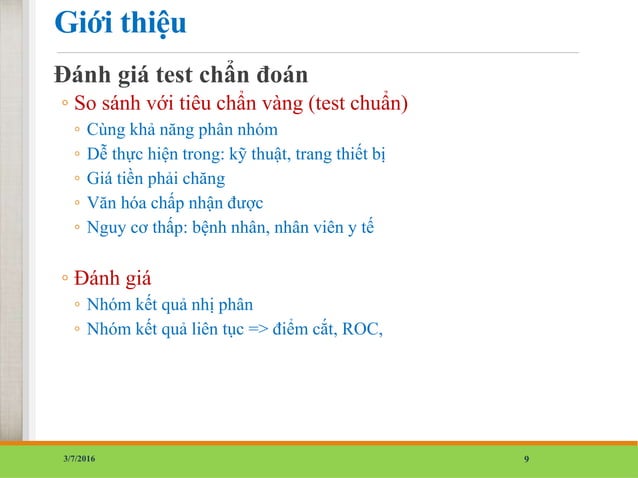 Giới thiệu

Đánh giá test chẩn đoán

◦ So sánh với tiêu chẩn vàng (test chuẩn)
◦ Cùng khả năng phân nhóm
◦ Dễ thực hiện trong: kỹ thuật, trang thiết bị
◦ Giá tiền phải chăng
◦ Văn hóa chấp nhận được
◦ Nguy cơ thấp: bệnh nhân, nhân viên y tế

◦ Đánh giá
◦ Nhóm kết quả nhị phân
◦ Nhóm kết quả liên tục => điểm cắt, ROC,

3/7/2016

9